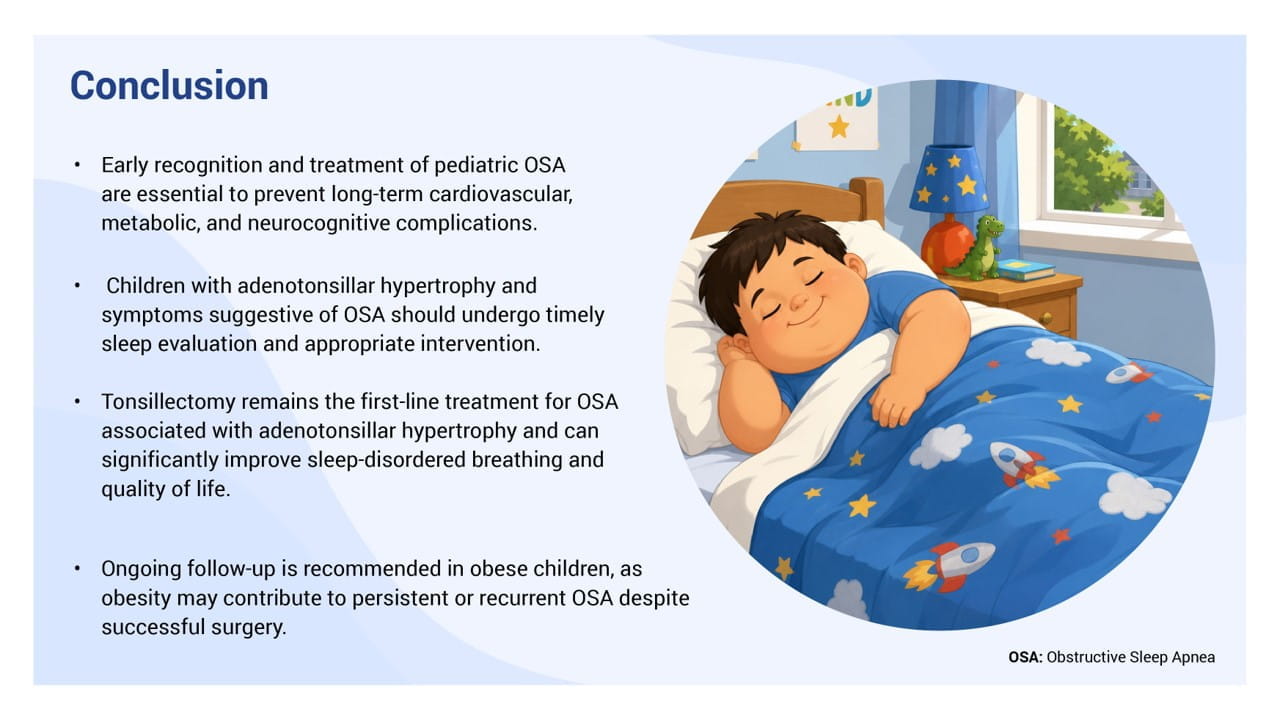 Conclusion

• Early recognition and treatment of pediatric OSA are essential to prevent long-term cardiovascular, metabolic, and neurocognitive complications.

• Children with adenotonsillar hypertrophy and symptoms suggestive of OSA should undergo timely sleep evaluation and appropriate intervention.

• Tonsillectomy remains the first-line treatment for OSA associated with adenotonsillar hypertrophy and can significantly improve sleep-disordered breathing and quality of life.

• Ongoing follow-up is recommended in obese children, as obesity may contribute to persistent or recurrent OSA despite successful surgery.

OSA: Obstructive Sleep Apnea